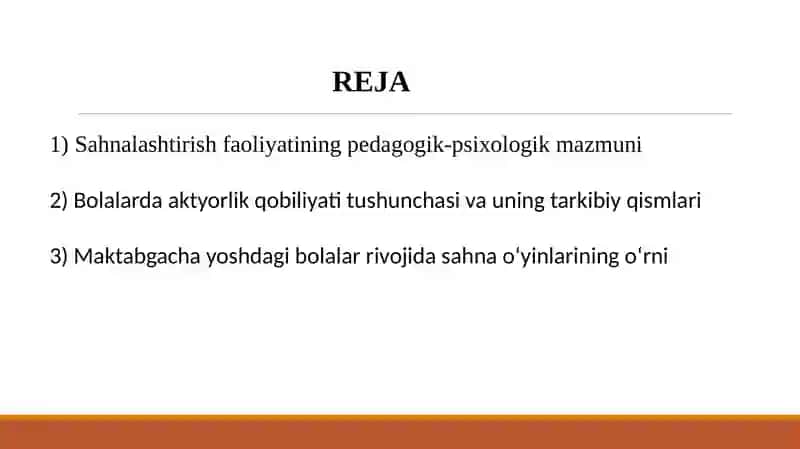 REJA

1) Sahnalashtirish faoliyatining pedagogik-psixologik mazmuni

2) Bolalarda aktyorlik qobiliyati tushunchasi va uning tarkibiy qismlari

3) Maktabgacha yoshdagi bolalar rivojida sahna oʻyinlarining oʻrni